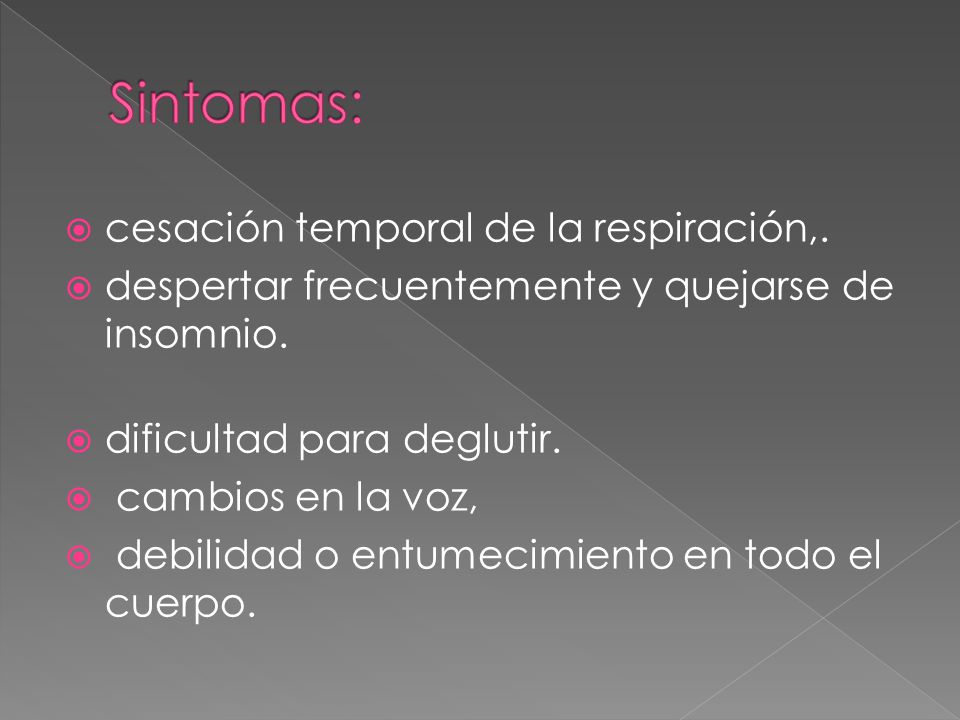 Sintomas:

cesación temporal de la respiración,.

despertar frecuentemente y quejarse de insomnio.

dificultad para deglutir.

cambios en la voz,

debilidad o entumecimiento en todo el cuerpo.